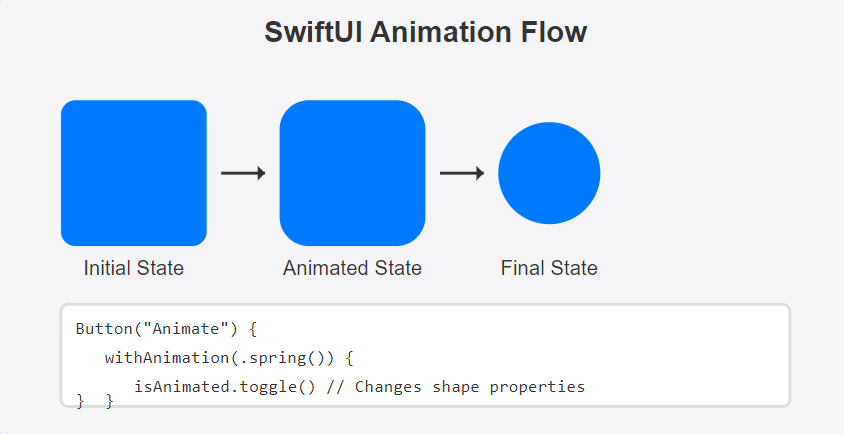 SwiftUI Animation Flow

Initial State

Animated State

Final State

Button("Animate") {
withAnimation(.spring()) {
isAnimated.toggle() // Changes shape properties
}  }